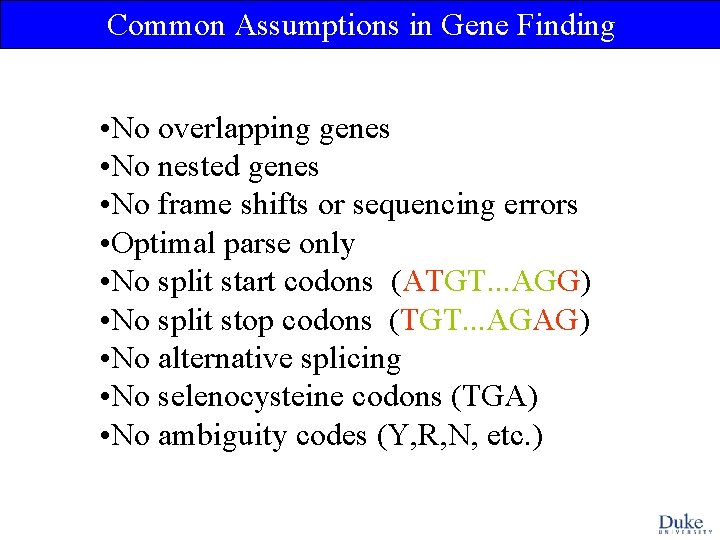 Common Assumptions in Gene Finding

•No overlapping genes
•No nested genes
•No frame shifts or sequencing errors
•Optimal parse only
•No split start codons (ATGT...AGG)
•No split stop codons (TGT...AGAG)
•No alternative splicing
•No selenocysteine codons (TGA)
•No ambiguity codes (Y,R,N, etc.)

Duke
UNIVERSITY